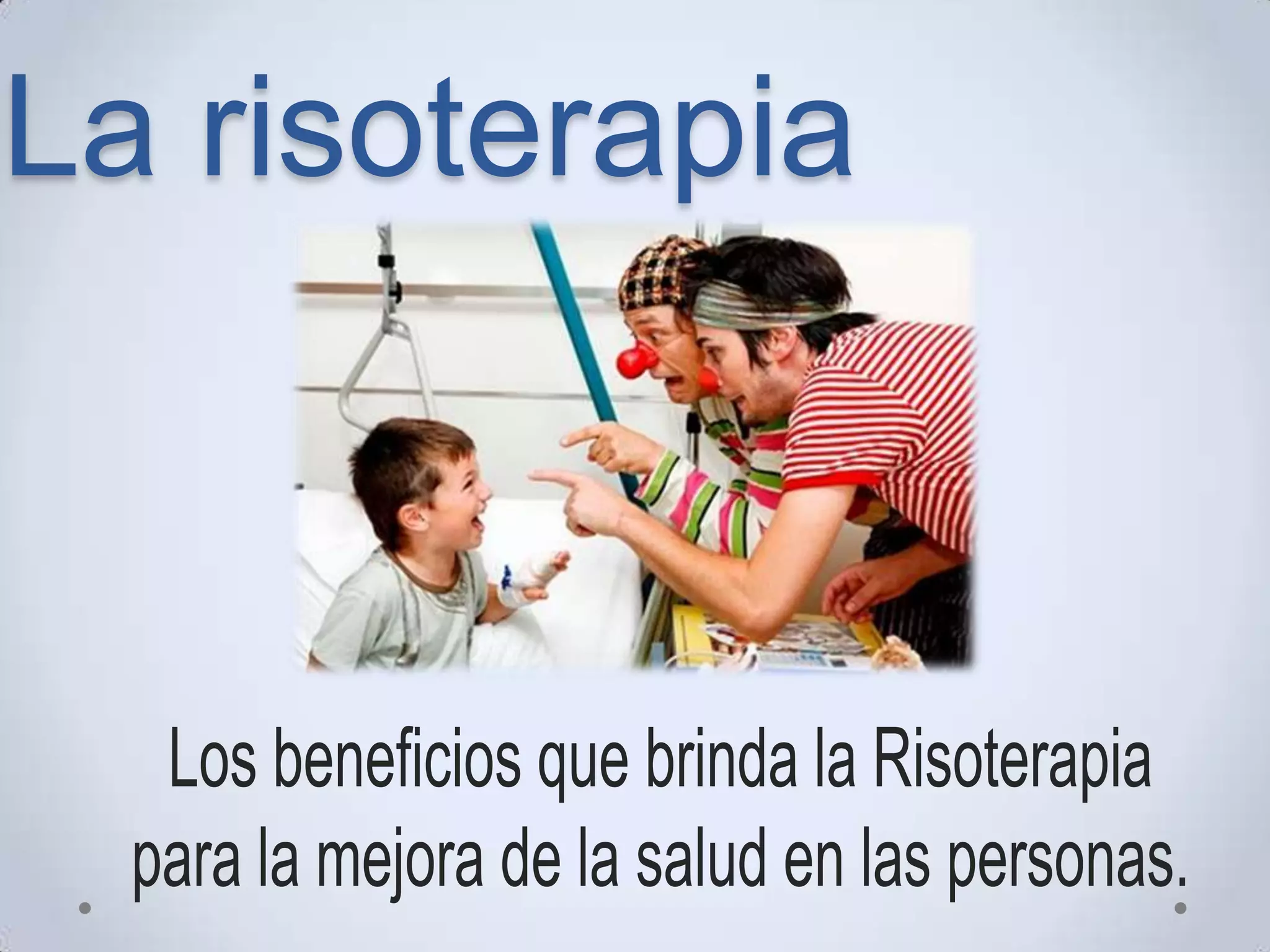 La risoterapia

Los beneficios que brinda la Risoterapia para la mejora de la salud en las personas.